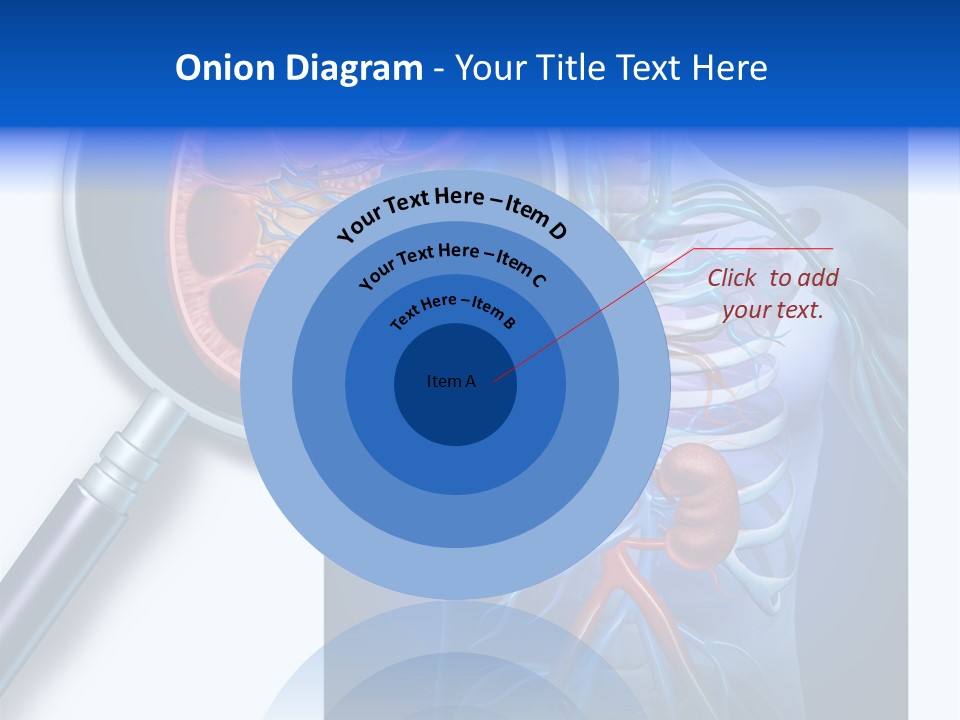 Onion Diagram - Your Title Text Here

Your Text Here – Item D

Your Text Here – Item C

Text Here – Item B

Item A

Click to add your text.